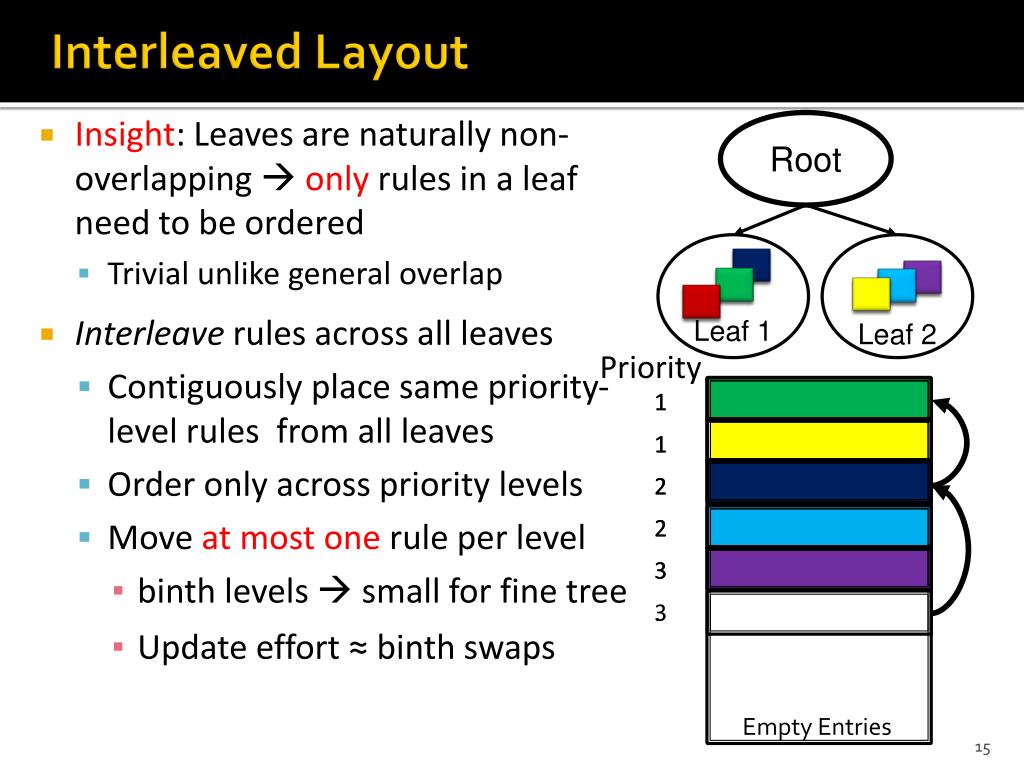 Interleaved Layout

Insight: Leaves are naturally non-overlapping → only rules in a leaf need to be ordered

Trivial unlike general overlap

Interleave rules across all leaves

Contiguously place same priority-level rules from all leaves

Order only across priority levels

Move at most one rule per level

binth levels → small for fine tree

Update effort ≈ binth swaps

Root

Leaf 1

Leaf 2

Priority

1
1
2
2
3
3

Empty Entries

15